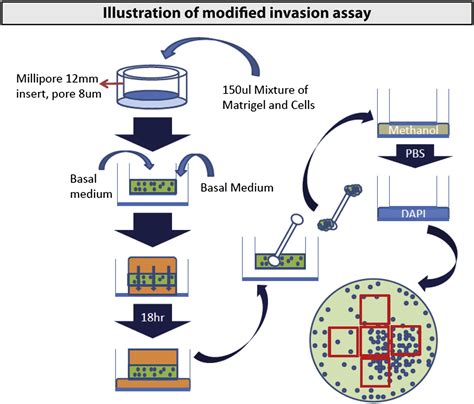 Illustration of modified invasion assay

Millipore 12mm insert, pore 8um

150ul Mixture of Matrigel and Cells

Basal medium

Basal Medium

18hr

Methanol

PBS

DAPI